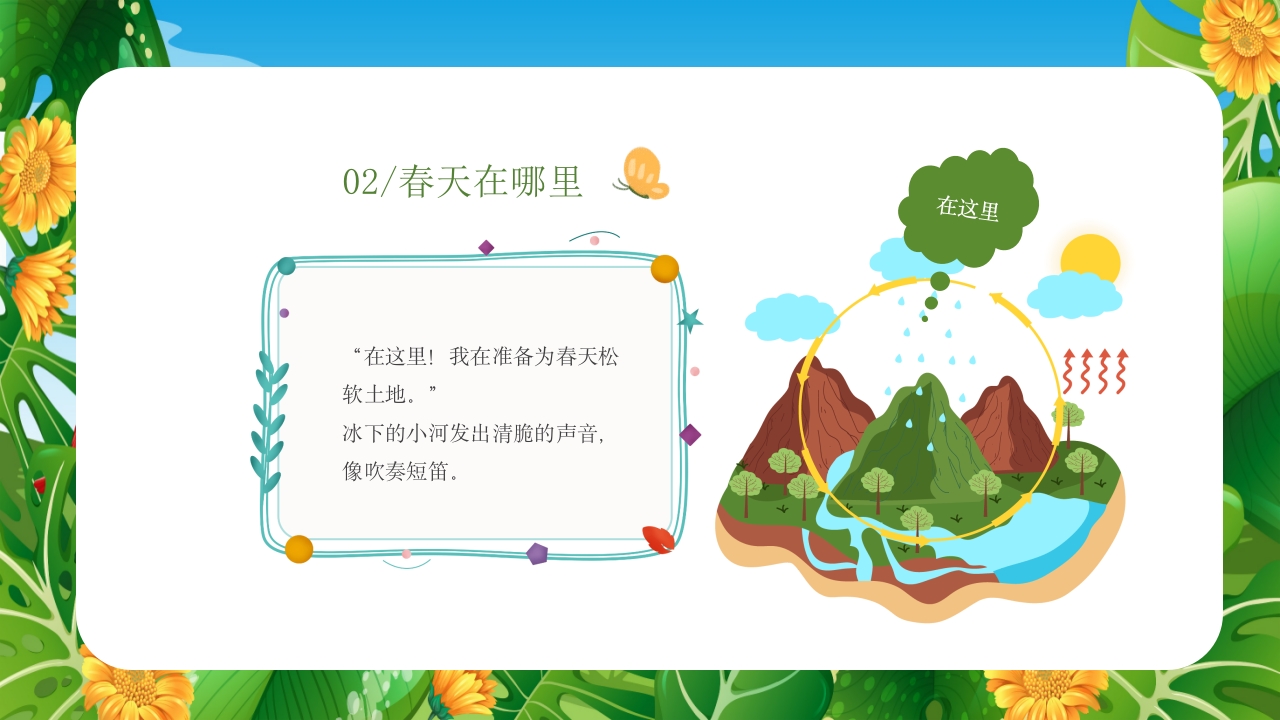 02/春天在哪里

“在这里！我在准备为春天松软土地。”
冰下的小河发出清脆的声音，像吹奏短笛。

在这里